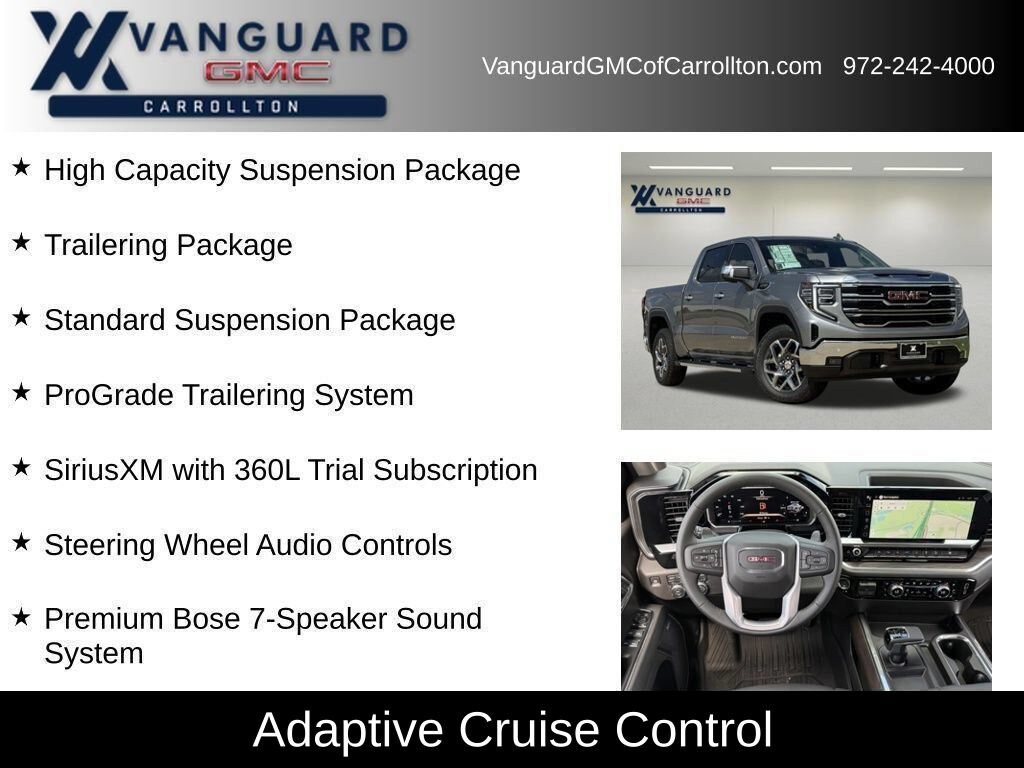 VANGUARD
GMC
CARROLLTON

VanguardGMCofCarrollton.com 972-242-4000

★ High Capacity Suspension Package

★ Trailering Package

★ Standard Suspension Package

★ ProGrade Trailering System

★ SiriusXM with 360L Trial Subscription

★ Steering Wheel Audio Controls

★ Premium Bose 7-Speaker Sound System

VANGUARD
GMC
CARROLLTON

GMC

GMC

Adaptive Cruise Control